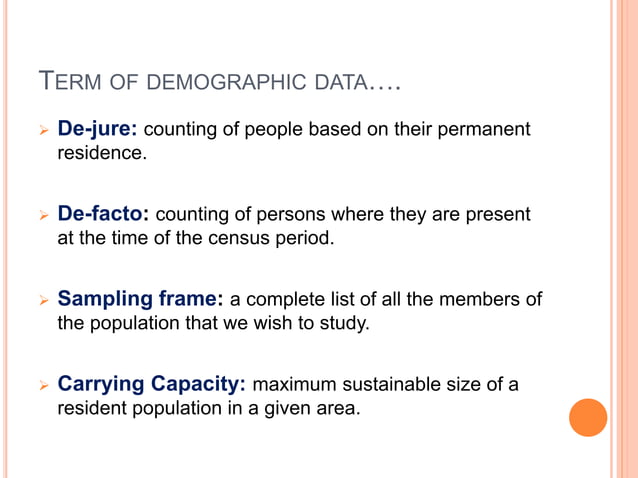 TERM OF DEMOGRAPHIC DATA….

➢ De-jure: counting of people based on their permanent residence.

➢ De-facto: counting of persons where they are present at the time of the census period.

➢ Sampling frame: a complete list of all the members of the population that we wish to study.

➢ Carrying Capacity: maximum sustainable size of a resident population in a given area.